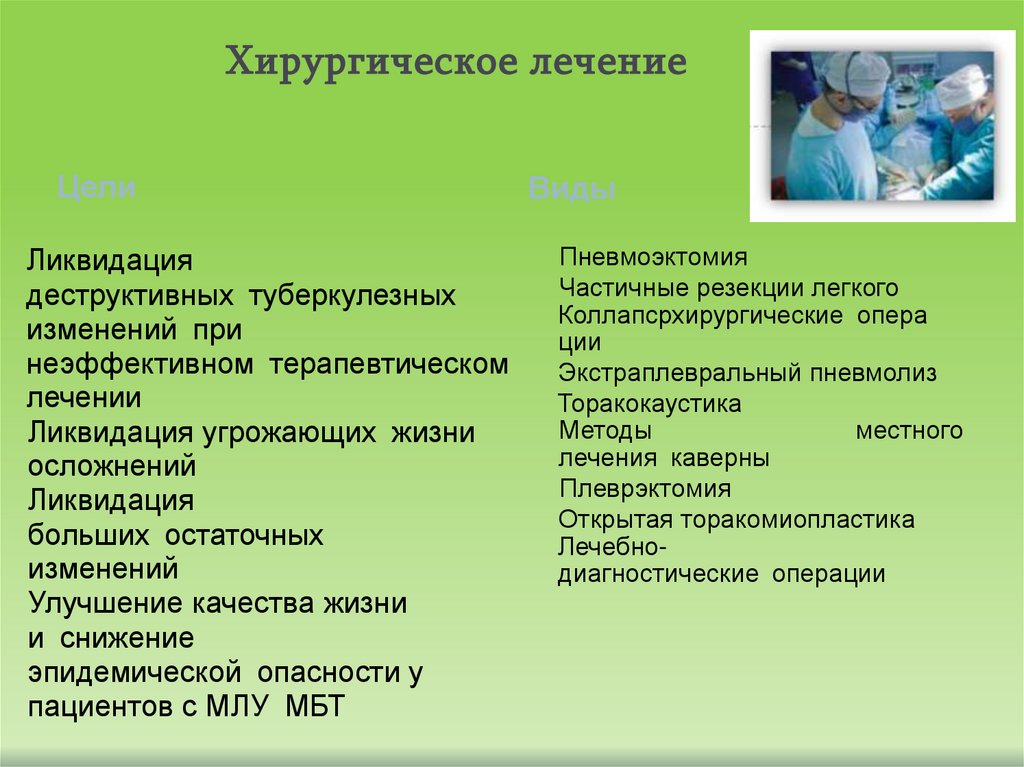 Хирургическое лечение

Цели

Ликвидация деструктивных туберкулезных изменений при неэффективном терапевтическом лечении
Ликвидация угрожающих жизни осложнений
Ликвидация больших остаточных изменений
Улучшение качества жизни и снижение эпидемической опасности у пациентов с МЛУ МБТ

Виды

Пневмоэктомия
Частичные резекции легкого
Коллапсрхирургические операции
Экстраплевральный пневмолиз
Торакокаустика
Методы местного лечения каверны
Плеврэктомия
Открытая торакомиопластика
Лечебно-диагностические операции